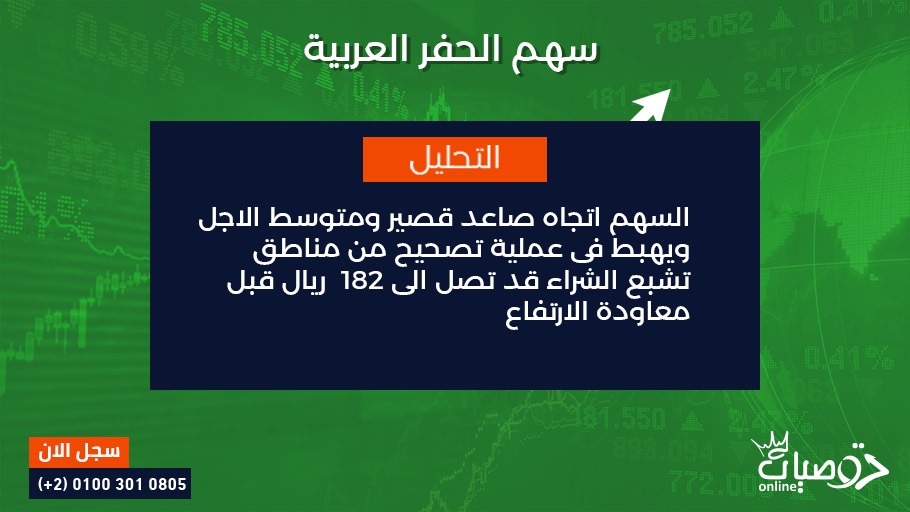 سهم الحفر العربية

التحليل

السهم اتجاه صاعد قصير ومتوسط الاجل ويهبط فى عملية تصحيح من مناطق تشبع الشراء قد تصل الى 182 ريال قبل معاودة الارتفاع

سجل الان
(+2) 0100 301 0805

توصيات online